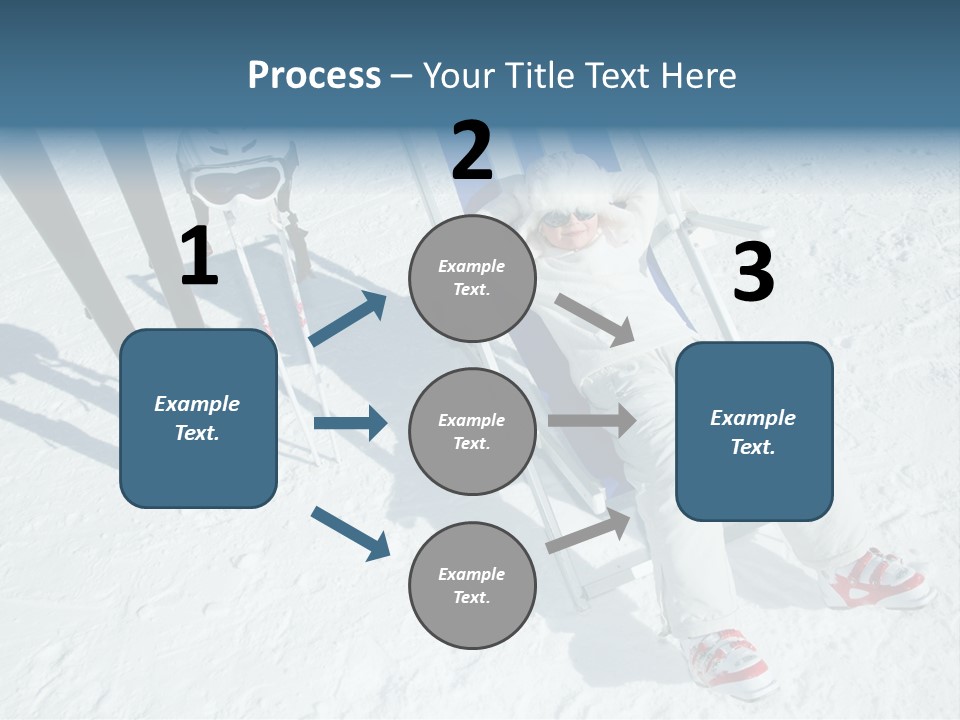 Process – Your Title Text Here

1

Example Text.

2

Example Text.

Example Text.

Example Text.

3

Example Text.